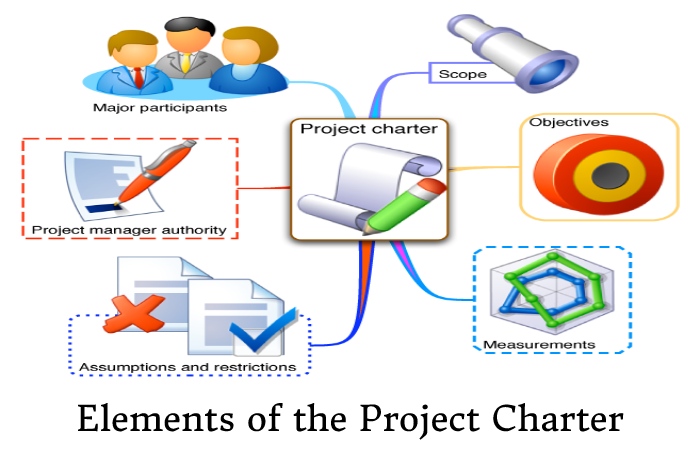 Major participants

Scope

Project charter

Objectives

Project manager authority

Measurements

Assumptions and restrictions

Elements of the Project Charter